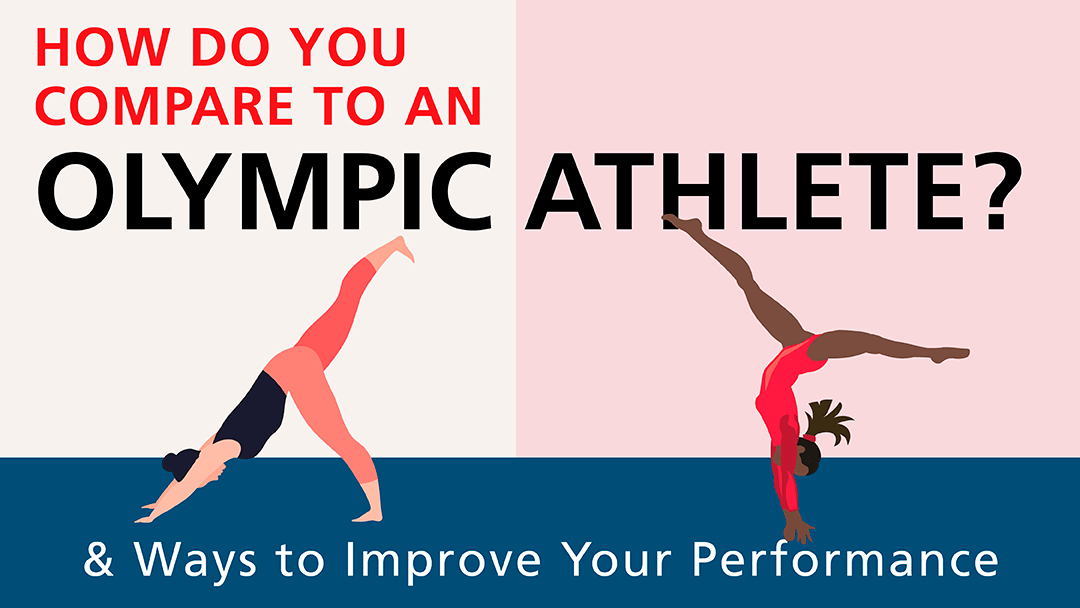 HOW DO YOU COMPARE TO AN
OLYMPIC ATHLETE?

& Ways to Improve Your Performance